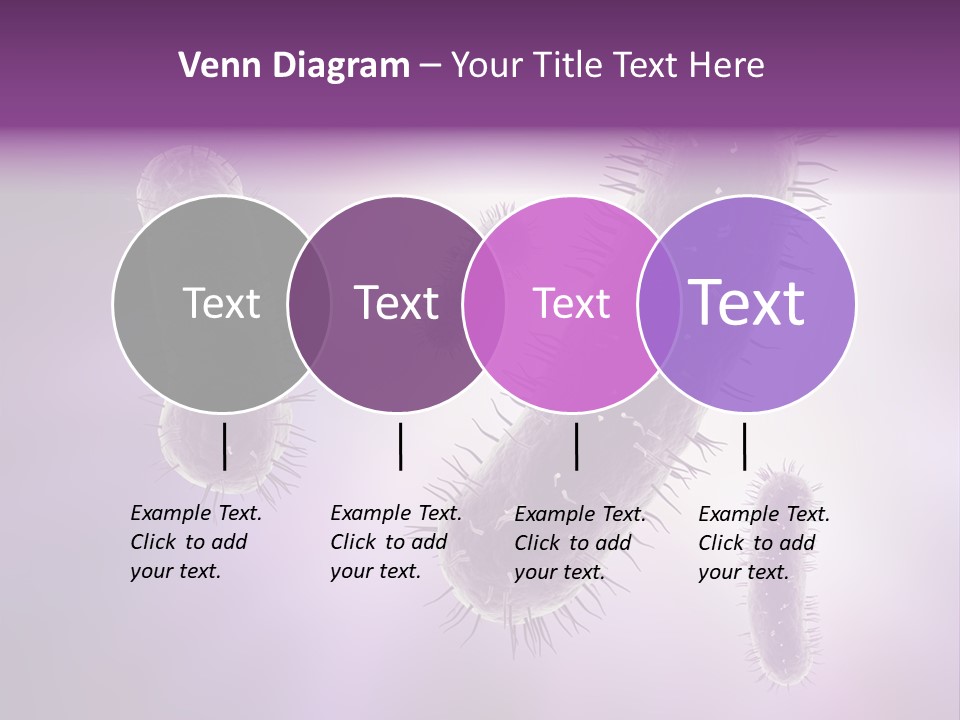 Venn Diagram – Your Title Text Here

Text

Text

Text

Text

Example Text. Click to add your text.

Example Text. Click to add your text.

Example Text. Click to add your text.

Example Text. Click to add your text.